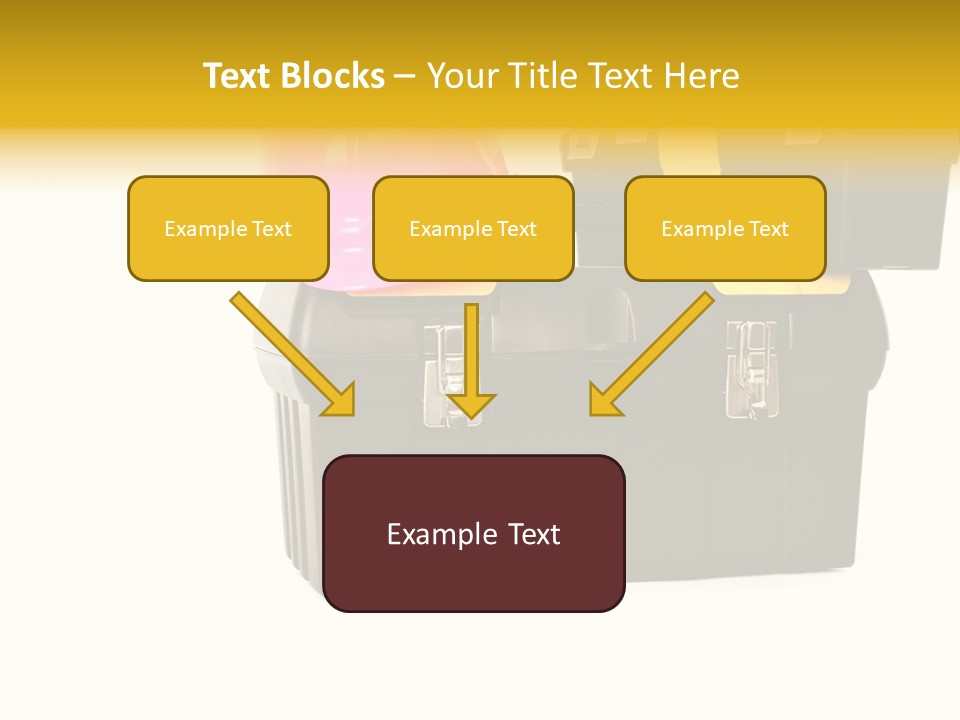 Text Blocks – Your Title Text Here

Example Text

Example Text

Example Text

Example Text